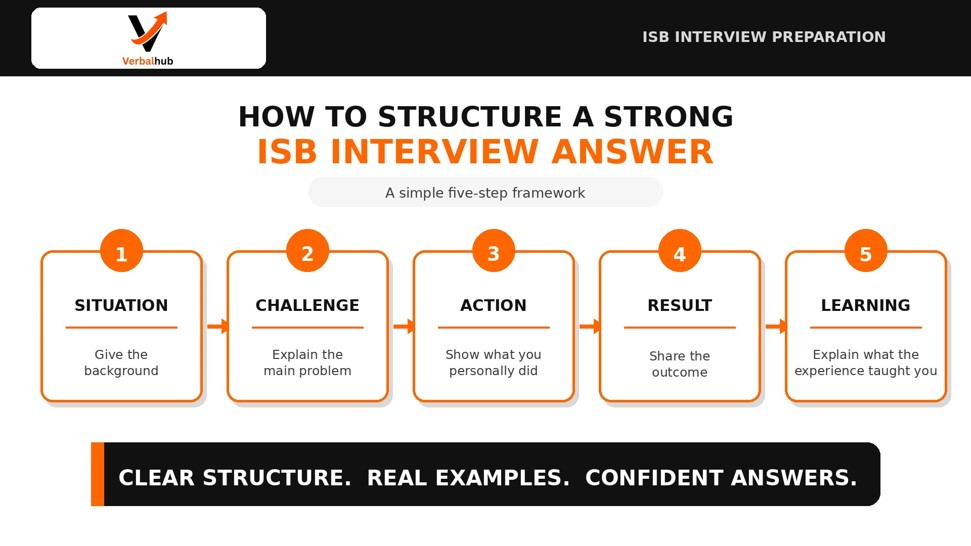 Verbalhub

ISB INTERVIEW PREPARATION

HOW TO STRUCTURE A STRONG
ISB INTERVIEW ANSWER

A simple five-step framework

1
SITUATION
Give the background

2
CHALLENGE
Explain the main problem

3
ACTION
Show what you personally did

4
RESULT
Share the outcome

5
LEARNING
Explain what the experience taught you

CLEAR STRUCTURE. REAL EXAMPLES. CONFIDENT ANSWERS.